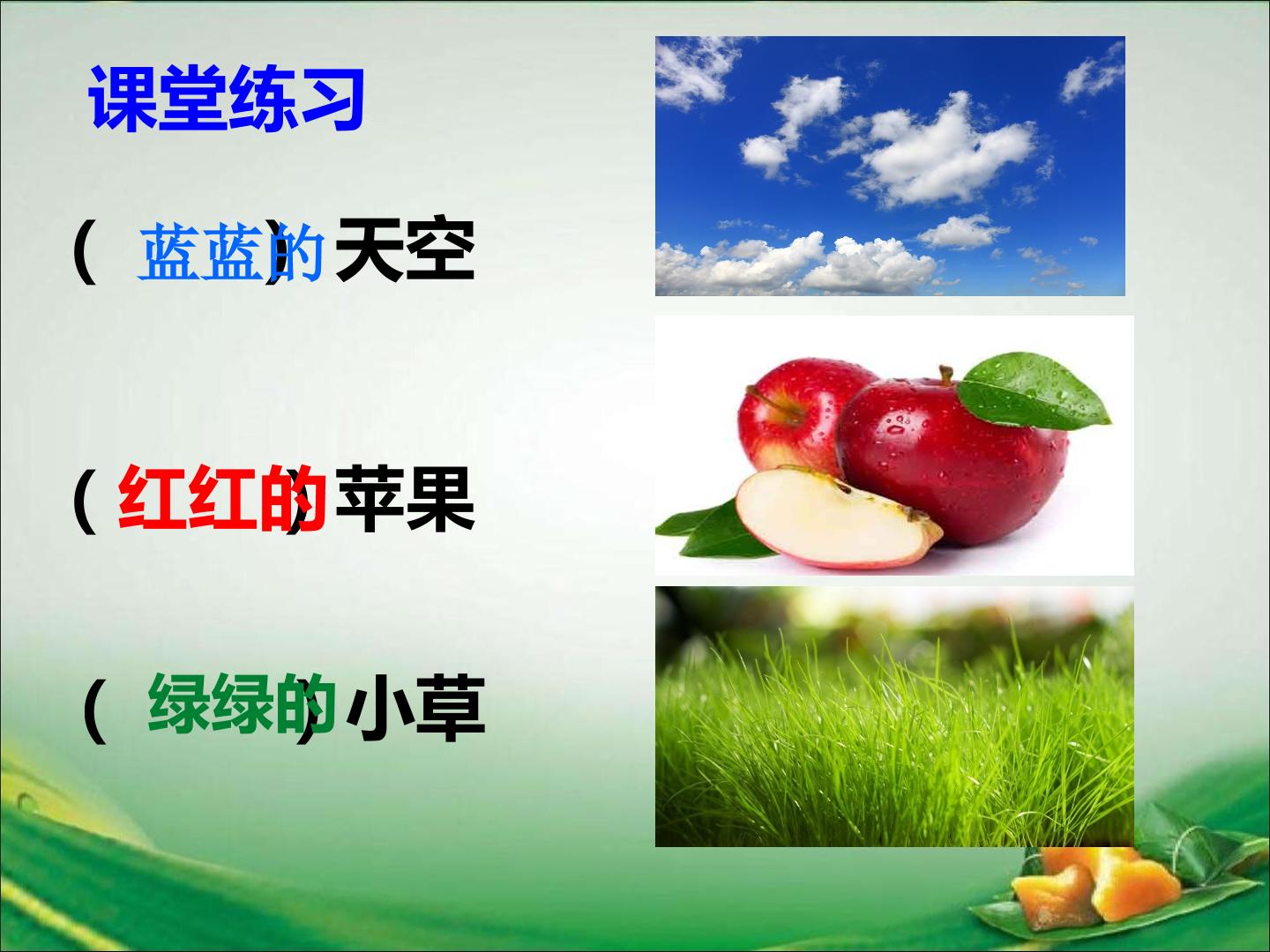 课堂练习

(蓝蓝的)天空

(红红的)苹果

(绿绿的)小草